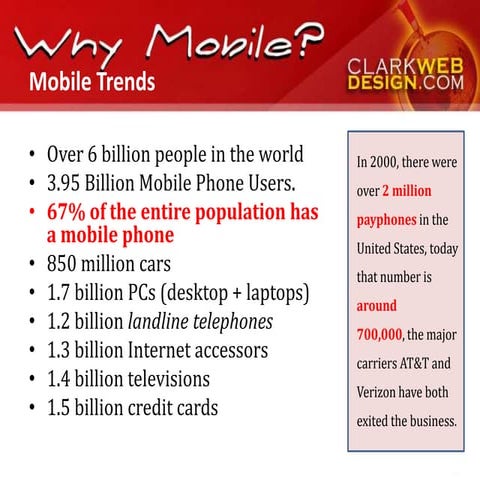 Why Mobile?
Mobile Trends

CLARKWEB
DESIGN.COM

• Over 6 billion people in the world
• 3.95 Billion Mobile Phone Users.
• 67% of the entire population has a mobile phone
• 850 million cars
• 1.7 billion PCs (desktop + laptops)
• 1.2 billion landline telephones
• 1.3 billion Internet accessors
• 1.4 billion televisions
• 1.5 billion credit cards

In 2000, there were over 2 million payphones in the United States, today that number is around 700,000, the major carriers AT&T and Verizon have both exited the business.